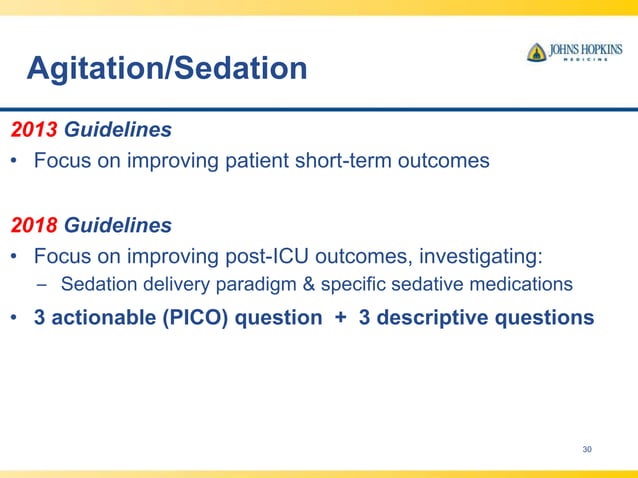 Agitation/Sedation

JOHNS HOPKINS
MEDICINE

2013 Guidelines
• Focus on improving patient short-term outcomes

2018 Guidelines
• Focus on improving post-ICU outcomes, investigating:
– Sedation delivery paradigm & specific sedative medications
• 3 actionable (PICO) question + 3 descriptive questions

30